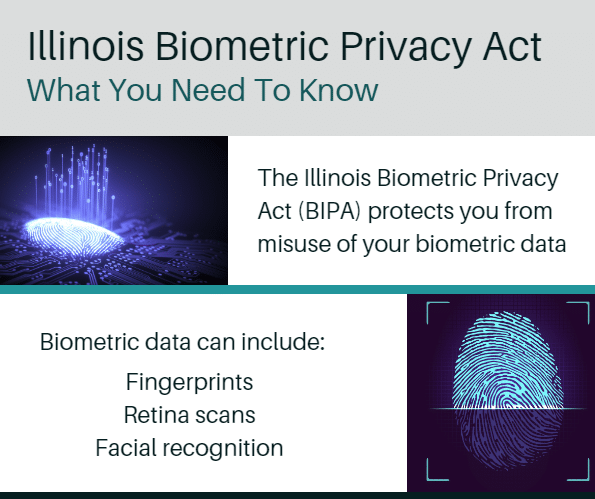 Illinois Biometric Privacy Act
What You Need To Know

The Illinois Biometric Privacy Act (BIPA) protects you from misuse of your biometric data

Biometric data can include:

Fingerprints
Retina scans
Facial recognition